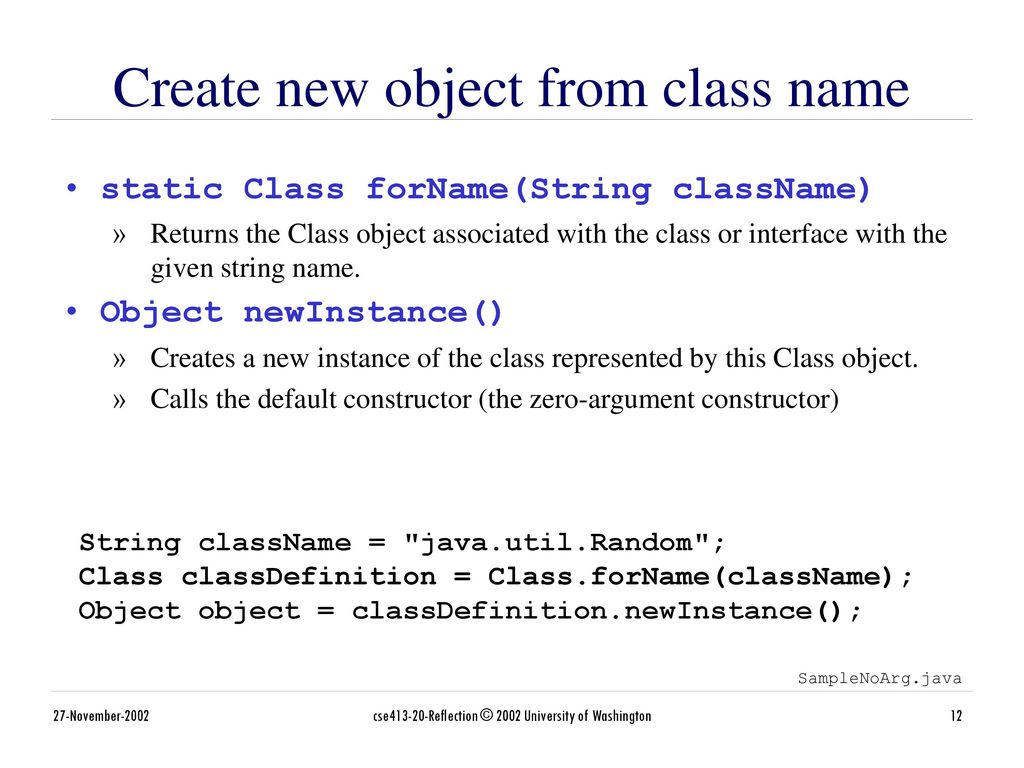 Create new object from class name

• static Class forName(String className)

» Returns the Class object associated with the class or interface with the given string name.

• Object newInstance()

» Creates a new instance of the class represented by this Class object.

» Calls the default constructor (the zero-argument constructor)

String className = "java.util.Random";
Class classDefinition = Class.forName(className);
Object object = classDefinition.newInstance();

SampleNoArg.java

27-November-2002

cse413-20-Reflection © 2002 University of Washington

12